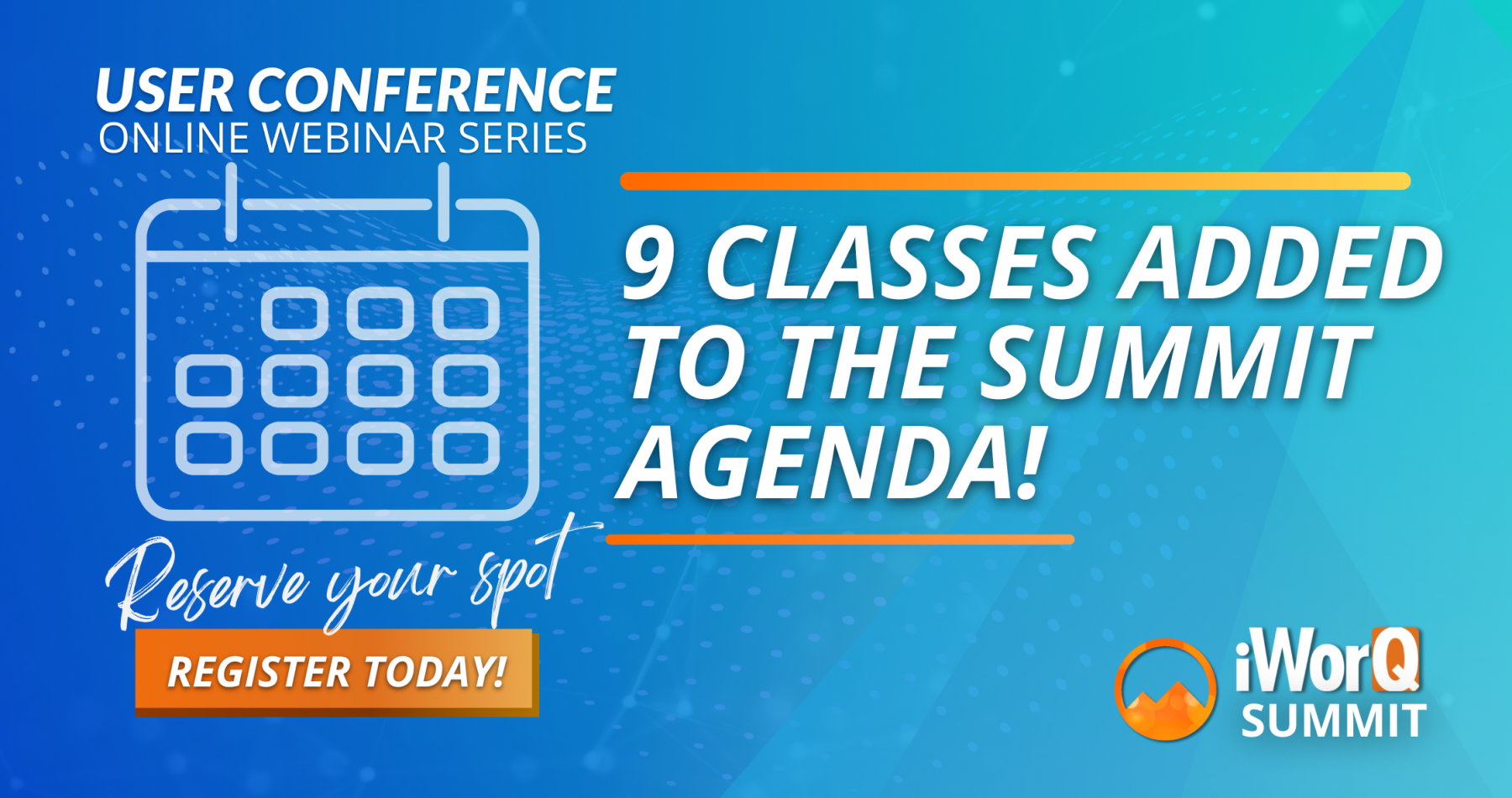 USER CONFERENCE
ONLINE WEBINAR SERIES

Reserve your spot

REGISTER TODAY!

9 CLASSES ADDED TO THE SUMMIT AGENDA!

iWorQ
SUMMIT